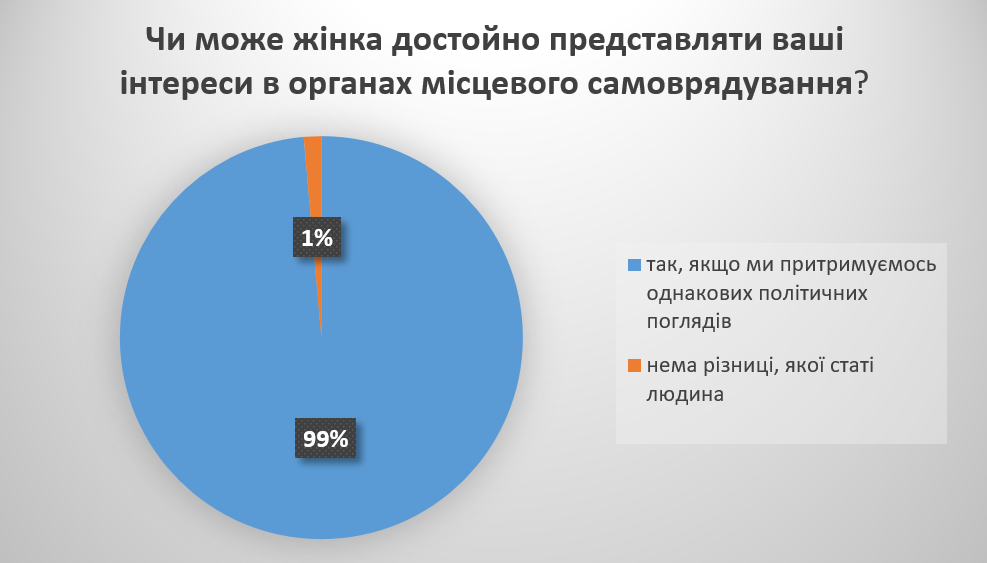 Чи може жінка достойно представляти ваші інтереси в органах місцевого самоврядування?

1%

99%

так, якщо ми притримуємось однакових політичних поглядів

нема різниці, якої статі людина